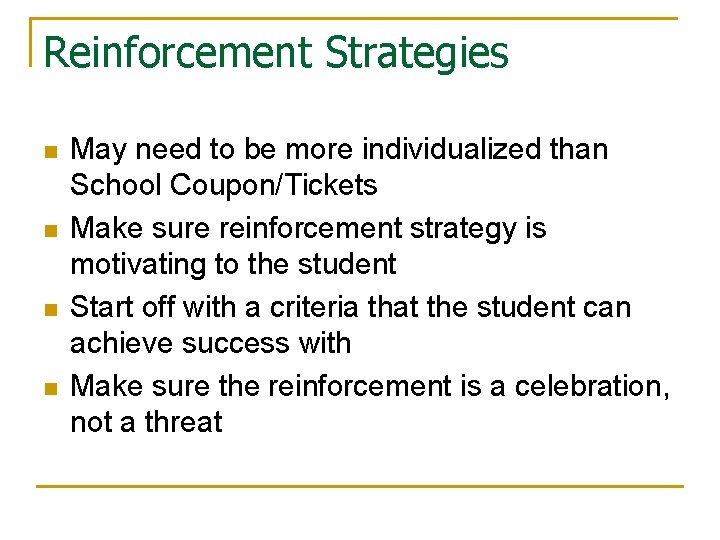 Reinforcement Strategies

- May need to be more individualized than School Coupon/Tickets
- Make sure reinforcement strategy is motivating to the student
- Start off with a criteria that the student can achieve success with
- Make sure the reinforcement is a celebration, not a threat